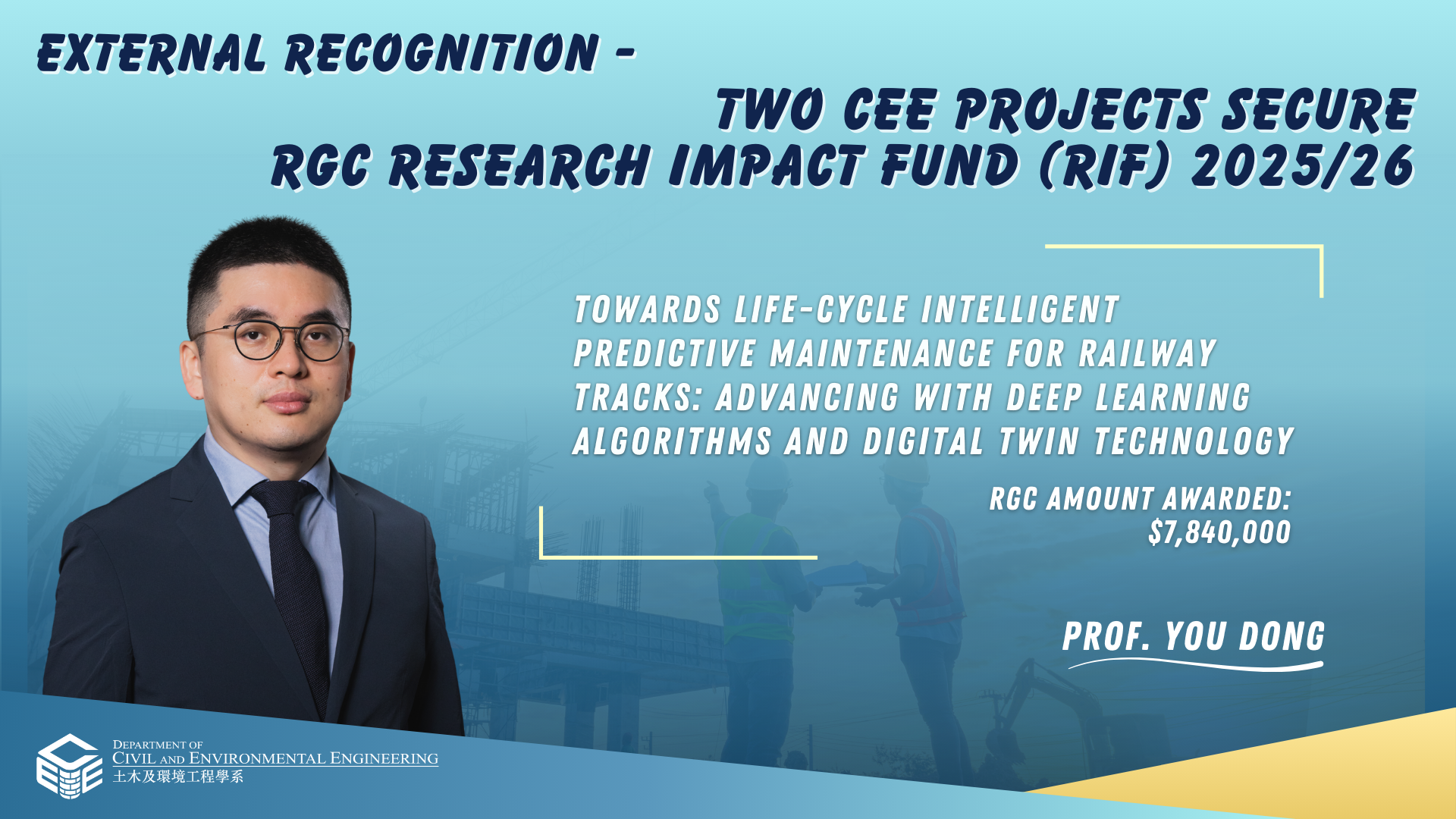 EXTERNAL RECOGNITION -
TWO CEE PROJECTS SECURE
RGC RESEARCH IMPACT FUND (RIF) 2025/26

TOWARDS LIFE-CYCLE INTELLIGENT PREDICTIVE MAINTENANCE FOR RAILWAY TRACKS: ADVANCING WITH DEEP LEARNING ALGORITHMS AND DIGITAL TWIN TECHNOLOGY

RGC AMOUNT AWARDED: $7,840,000

PROF. YOU DONG

DEPARTMENT OF
CIVIL AND ENVIRONMENTAL ENGINEERING
土木及環境工程學系